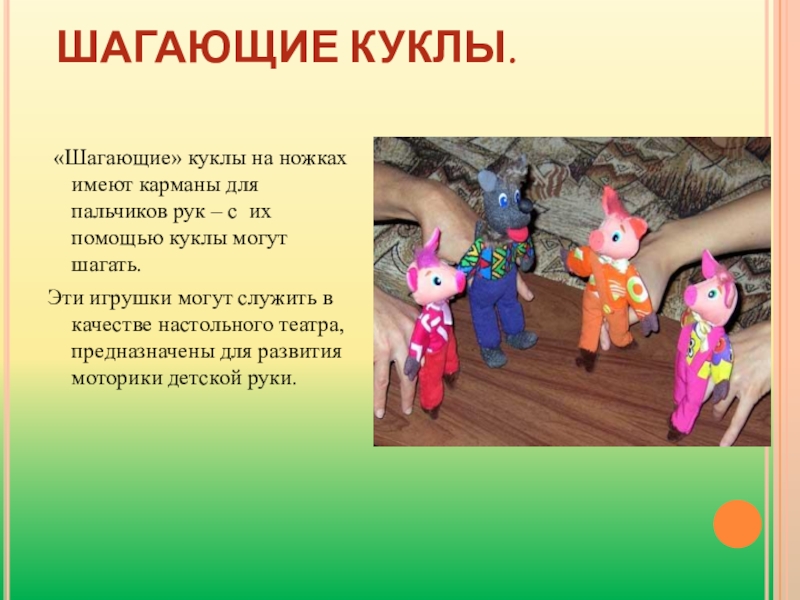 ШАГАЮЩИЕ КУКЛЫ.

«Шагающие» куклы на ножках имеют карманы для пальчиков рук – с их помощью куклы могут шагать.

Эти игрушки могут служить в качестве настольного театра, предназначены для развития моторики детской руки.